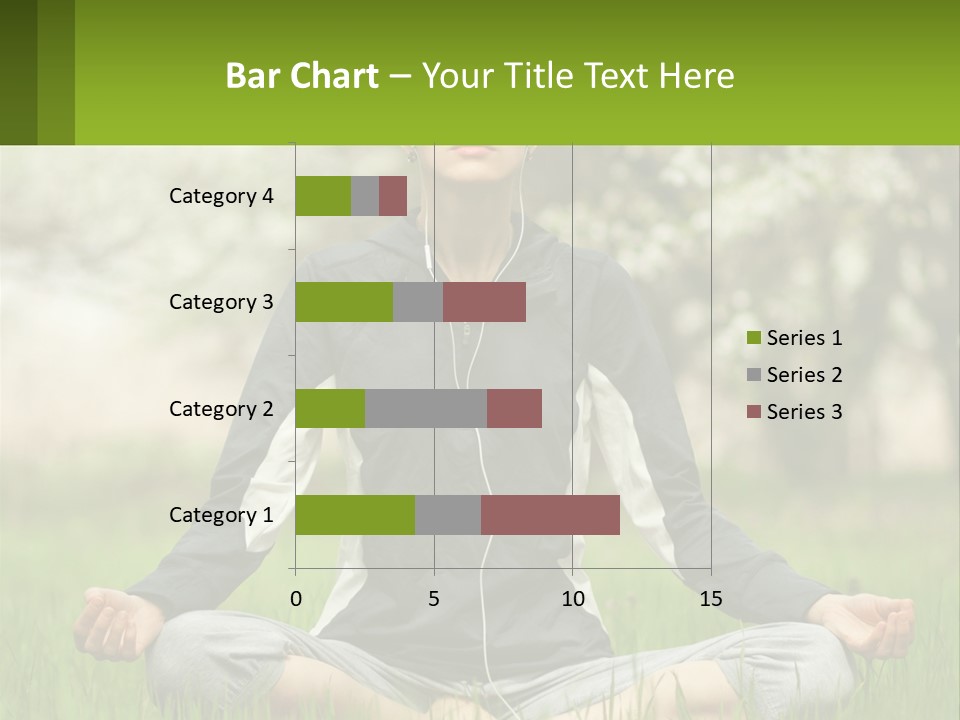 Bar Chart – Your Title Text Here

Category 4
Category 3
Category 2
Category 1

0
5
10
15

Series 1
Series 2
Series 3